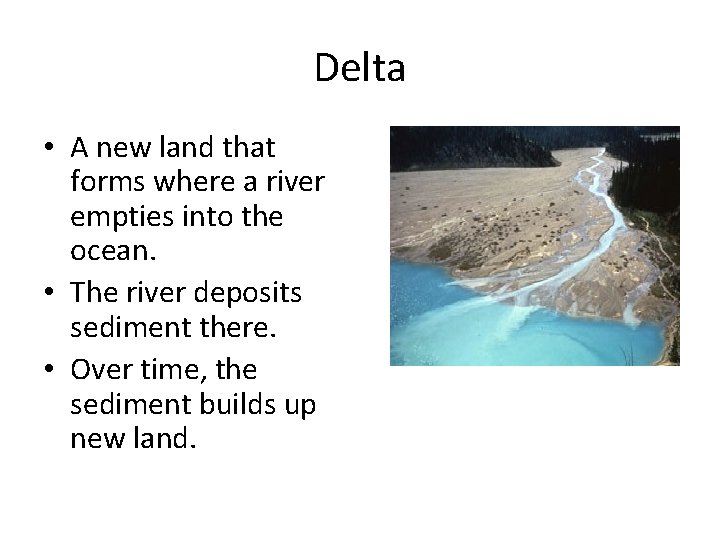 Delta

• A new land that forms where a river empties into the ocean.
• The river deposits sediment there.
• Over time, the sediment builds up new land.